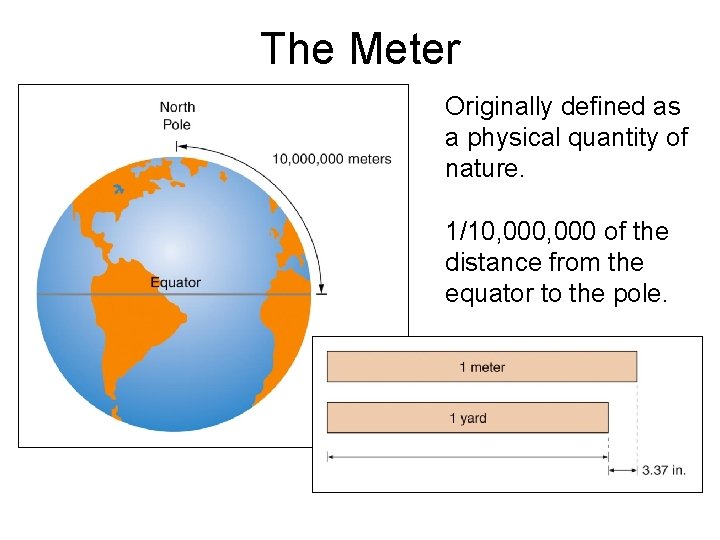 The Meter

North Pole

10,000,000 meters

Equator

Originally defined as a physical quantity of nature.

1/10,000,000 of the distance from the equator to the pole.

1 meter

1 yard

3.37 in.